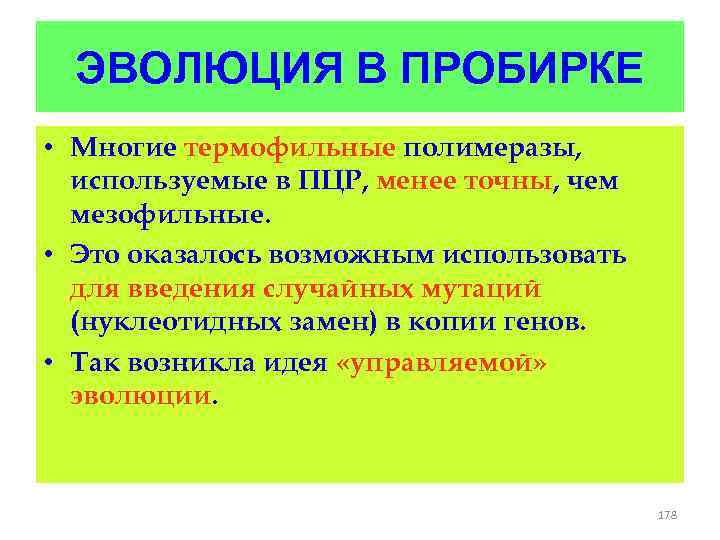 ЭВОЛЮЦИЯ В ПРОБИРКЕ

• Многие термофильные полимеразы, используемые в ПЦР, менее точны, чем мезофильные.

• Это оказалось возможным использовать для введения случайных мутаций (нуклеотидных замен) в копии генов.

• Так возникла идея «управляемой» эволюции.

178